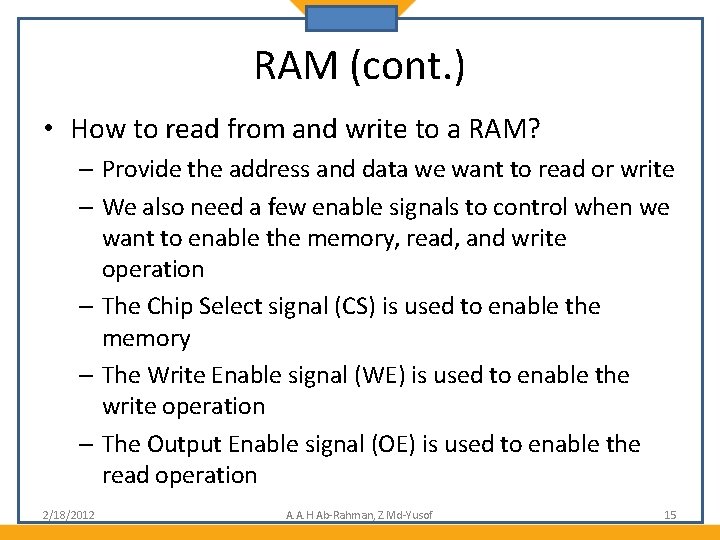 RAM (cont.)

• How to read from and write to a RAM?
– Provide the address and data we want to read or write
– We also need a few enable signals to control when we want to enable the memory, read, and write operation
– The Chip Select signal (CS) is used to enable the memory
– The Write Enable signal (WE) is used to enable the write operation
– The Output Enable signal (OE) is used to enable the read operation

2/18/2012 A. A. H Ab-Rahman, Z Md-Yusof 15